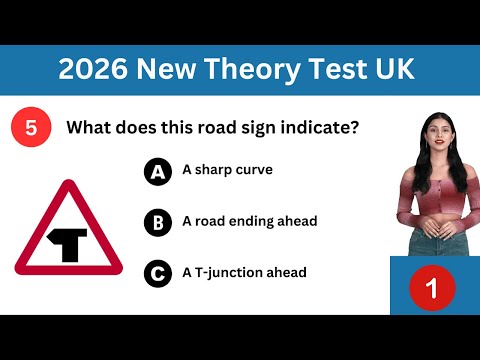 2026 New Theory Test UK

5 What does this road sign indicate?

A A sharp curve

B A road ending ahead

C A T-junction ahead

1